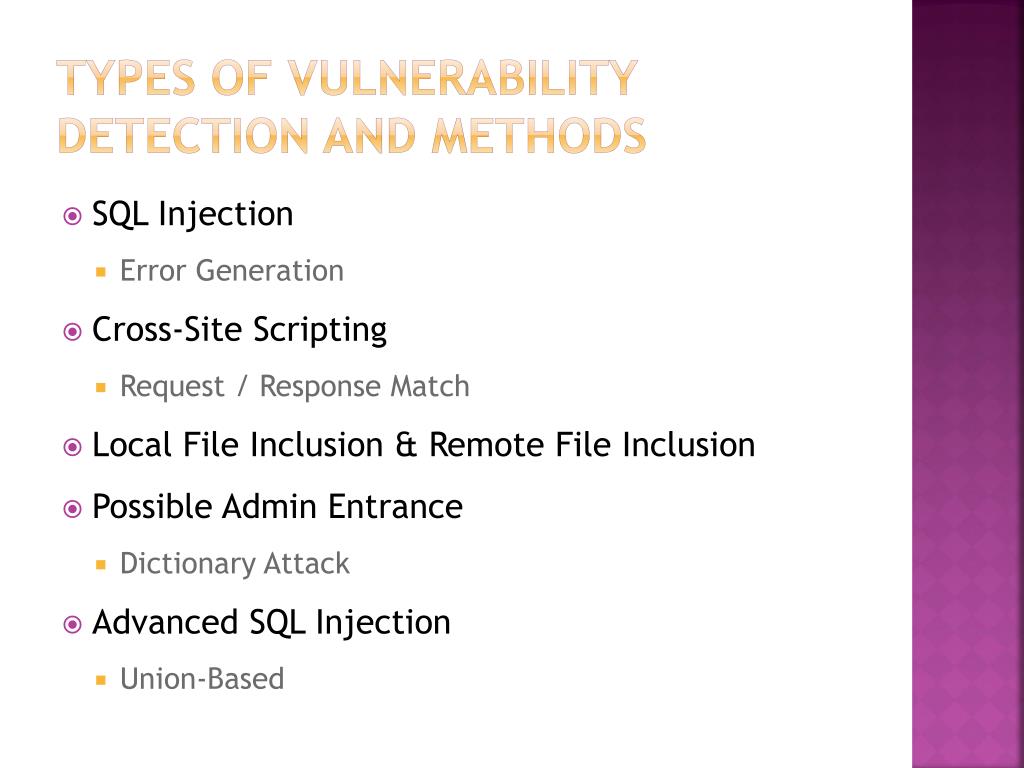 TYPES OF VULNERABILITY DETECTION AND METHODS

SQL Injection
Error Generation
Cross-Site Scripting
Request / Response Match
Local File Inclusion & Remote File Inclusion
Possible Admin Entrance
Dictionary Attack
Advanced SQL Injection
Union-Based